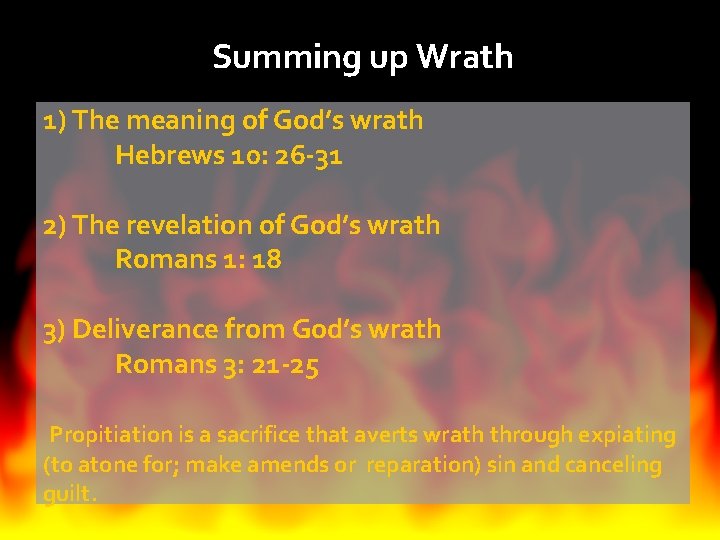 Summing up Wrath

1) The meaning of God's wrath
Hebrews 10: 26-31

2) The revelation of God's wrath
Romans 1: 18

3) Deliverance from God's wrath
Romans 3: 21-25

Propitiation is a sacrifice that averts wrath through expiating (to atone for; make amends or reparation) sin and canceling guilt.